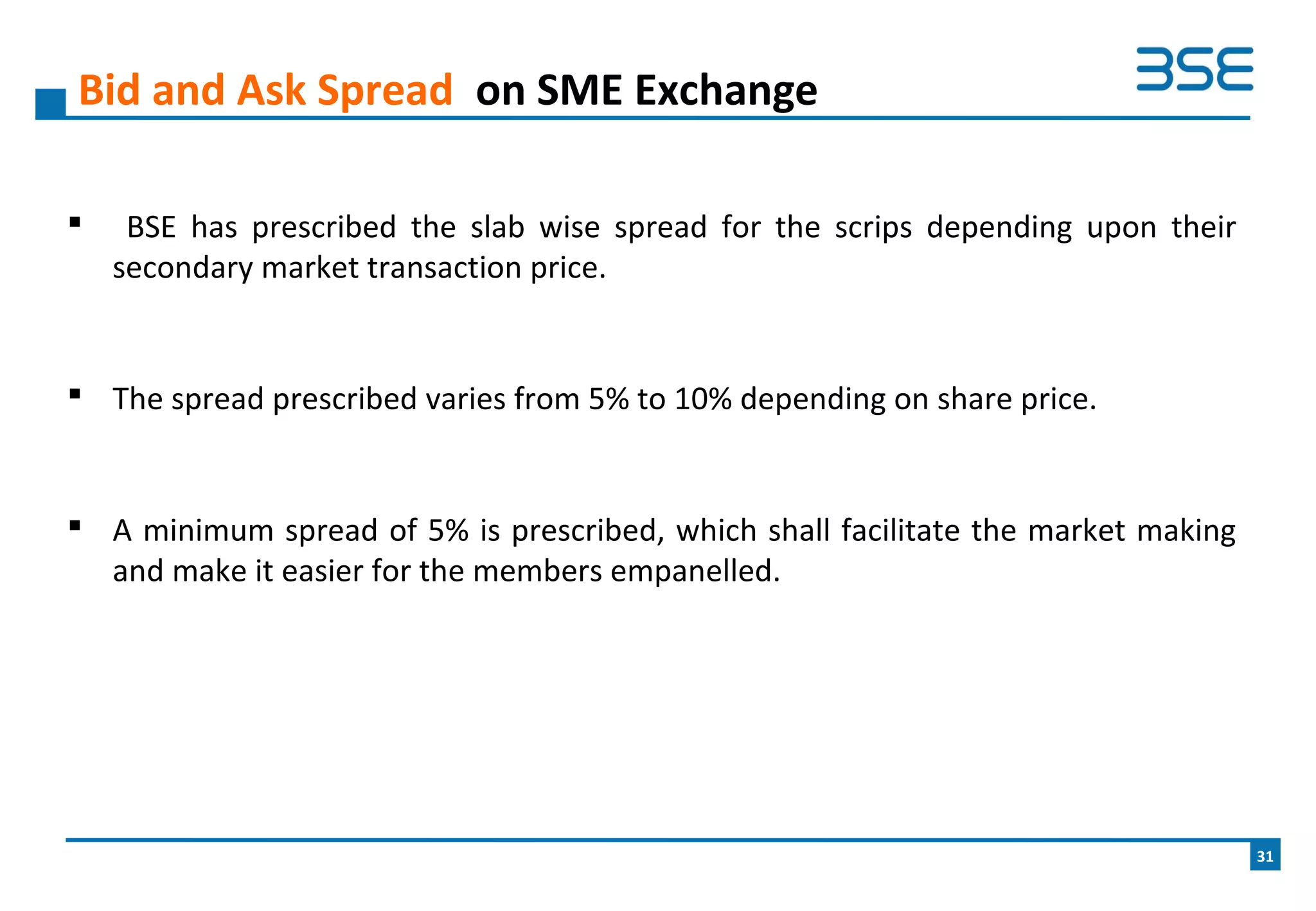 Bid and Ask Spread on SME Exchange

BSE

▪ BSE has prescribed the slab wise spread for the scrips depending upon their secondary market transaction price.

▪ The spread prescribed varies from 5% to 10% depending on share price.

▪ A minimum spread of 5% is prescribed, which shall facilitate the market making and make it easier for the members empanelled.

31